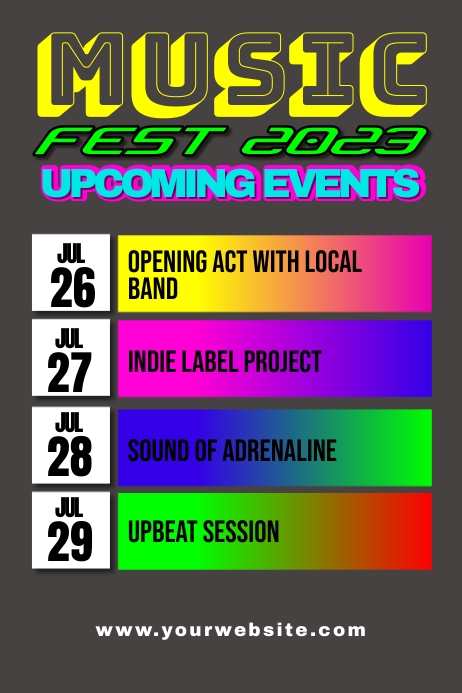 MUSIC
FEST 2023
UPCOMING EVENTS

JUL 26
OPENING ACT WITH LOCAL BAND

JUL 27
INDIE LABEL PROJECT

JUL 28
SOUND OF ADRENALINE

JUL 29
UPBEAT SESSION

www.yourwebsite.com